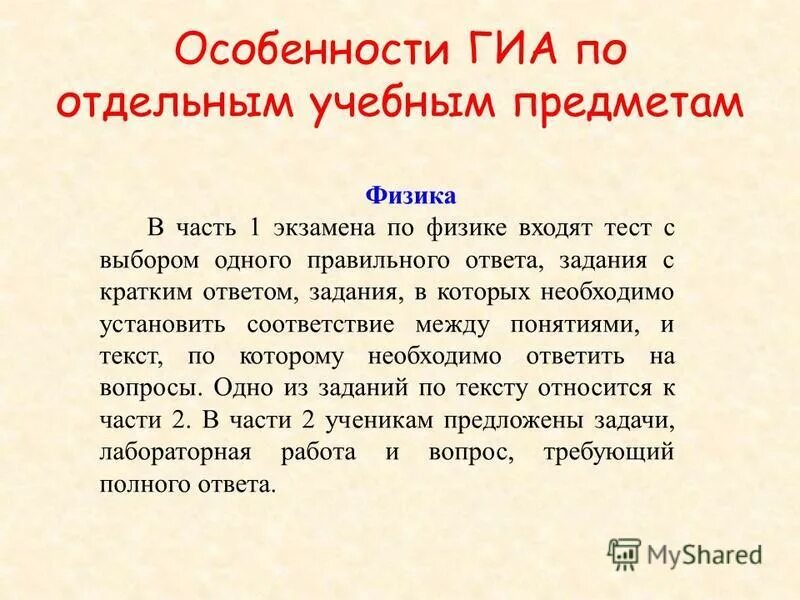 Особенности ГИА по отдельным учебным предметам

Физика

В часть 1 экзамена по физике входят тест с выбором одного правильного ответа, задания с кратким ответом, задания, в которых необходимо установить соответствие между понятиями, и текст, по которому необходимо ответить на вопросы. Одно из заданий по тексту относится к части 2. В части 2 ученикам предложены задачи, лабораторная работа и вопрос, требующий полного ответа.

MyShared